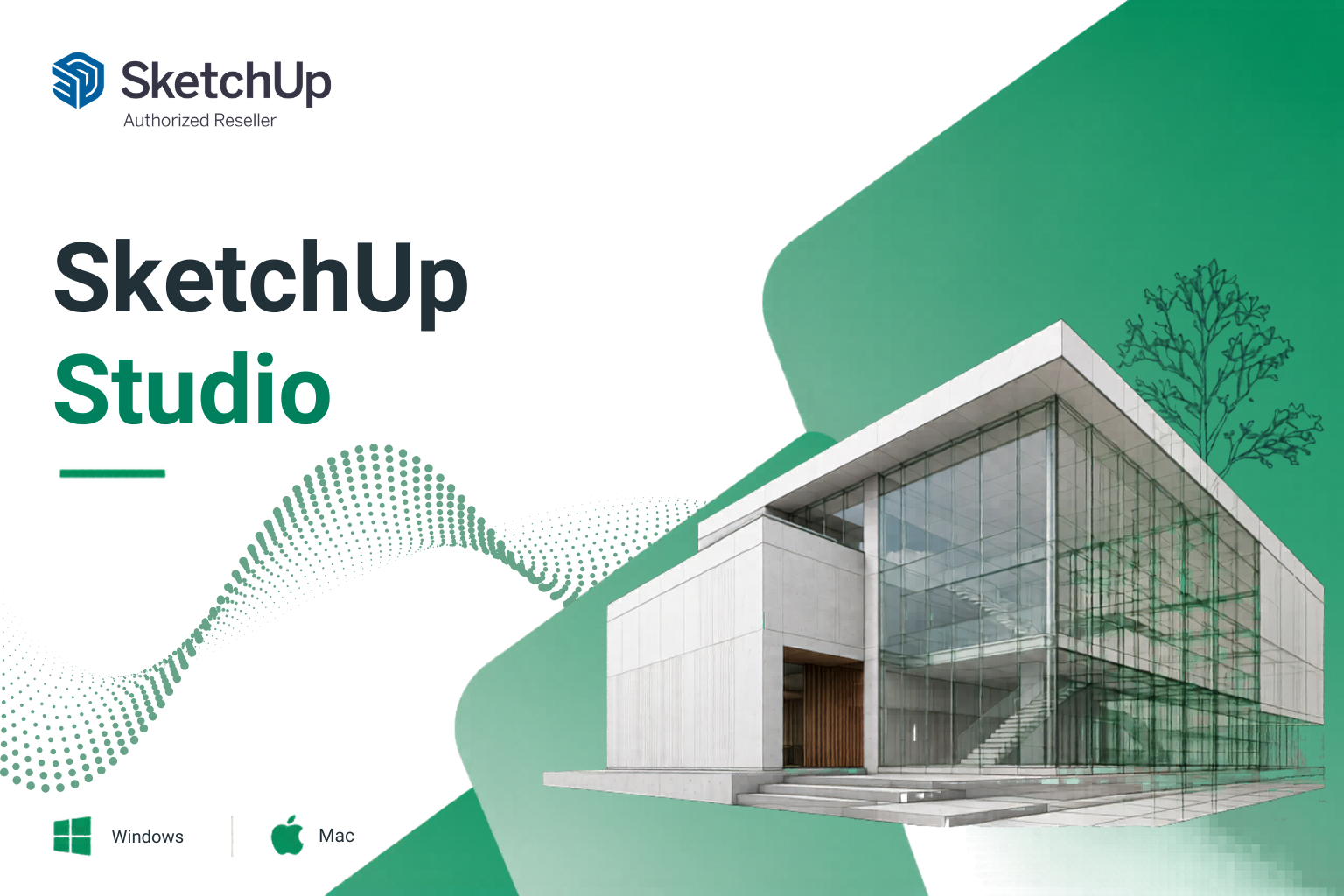 SketchUp
Authorized Reseller

SketchUp
Studio

Windows

Mac